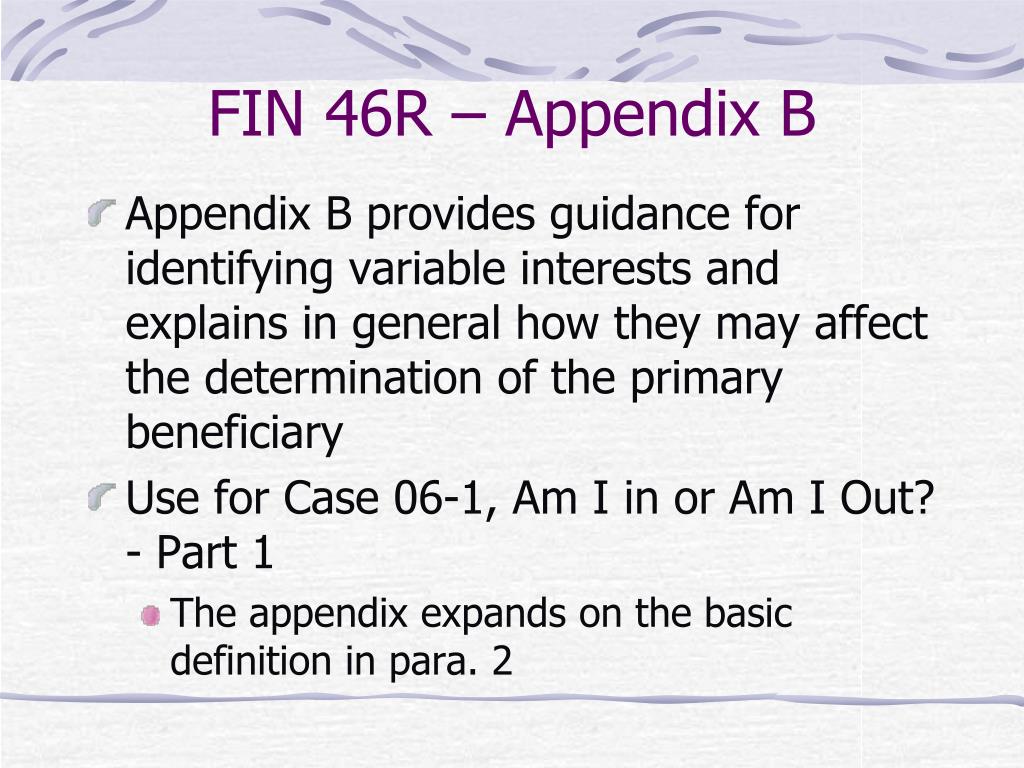 FIN 46R – Appendix B

Appendix B provides guidance for identifying variable interests and explains in general how they may affect the determination of the primary beneficiary

Use for Case 06-1, Am I in or Am I Out? - Part 1

The appendix expands on the basic definition in para. 2